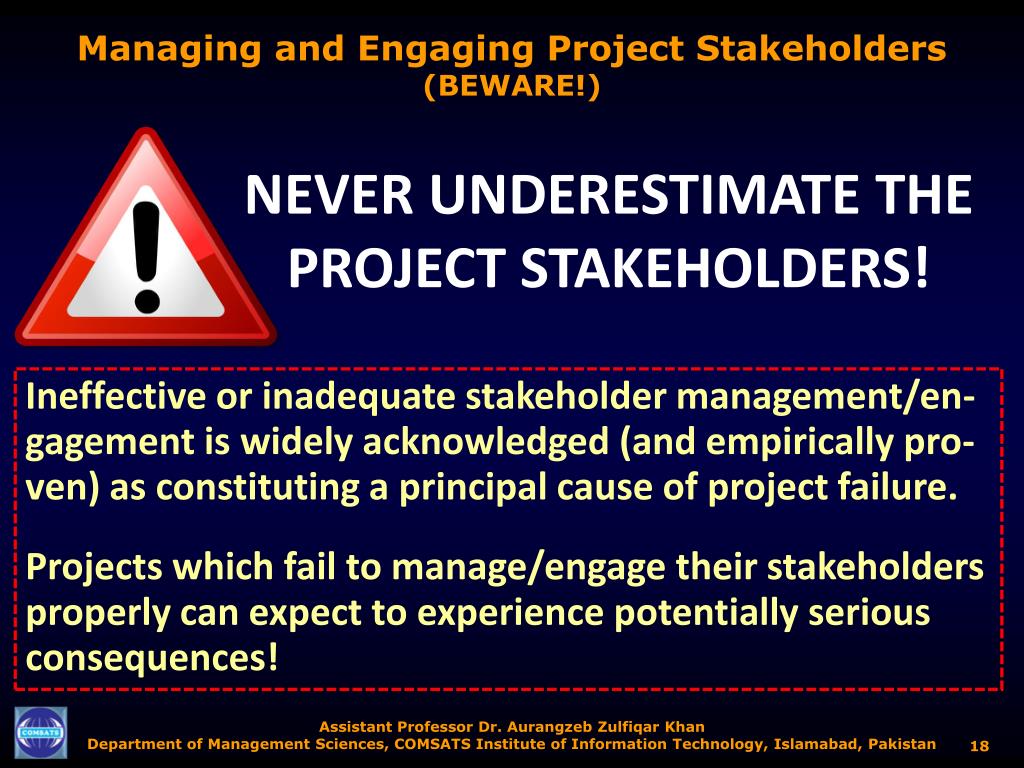 Managing and Engaging Project Stakeholders
(BEWARE!)

NEVER UNDERESTIMATE THE PROJECT STAKEHOLDERS!

Ineffective or inadequate stakeholder management/engagement is widely acknowledged (and empirically proven) as constituting a principal cause of project failure.

Projects which fail to manage/engage their stakeholders properly can expect to experience potentially serious consequences!

COMSATS

Assistant Professor Dr. Aurangzeb Zulfiqar Khan
Department of Management Sciences, COMSATS Institute of Information Technology, Islamabad, Pakistan

18